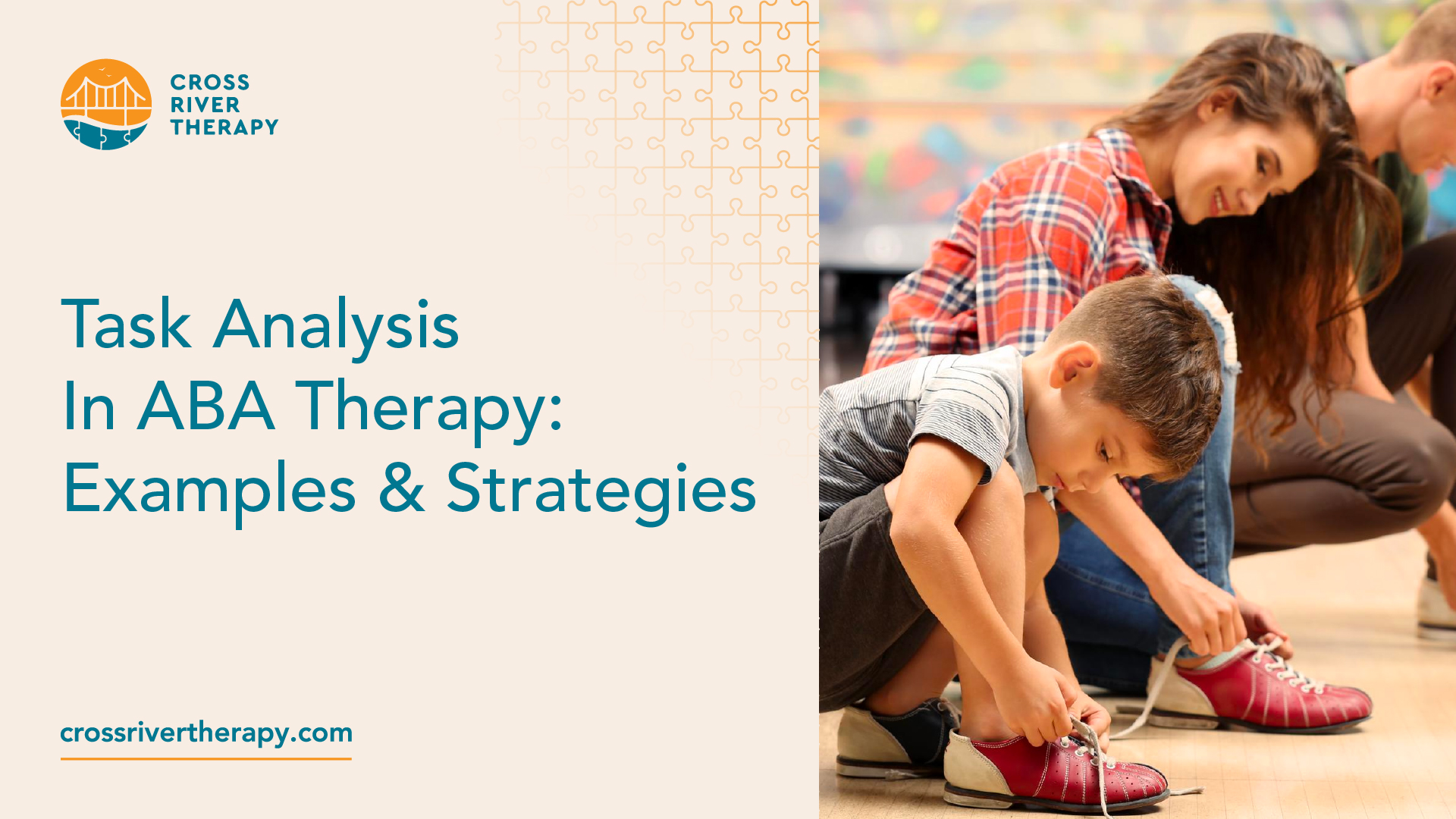 CROSS
RIVER
THERAPY

Task Analysis
In ABA Therapy:
Examples & Strategies

crossrivertherapy.com